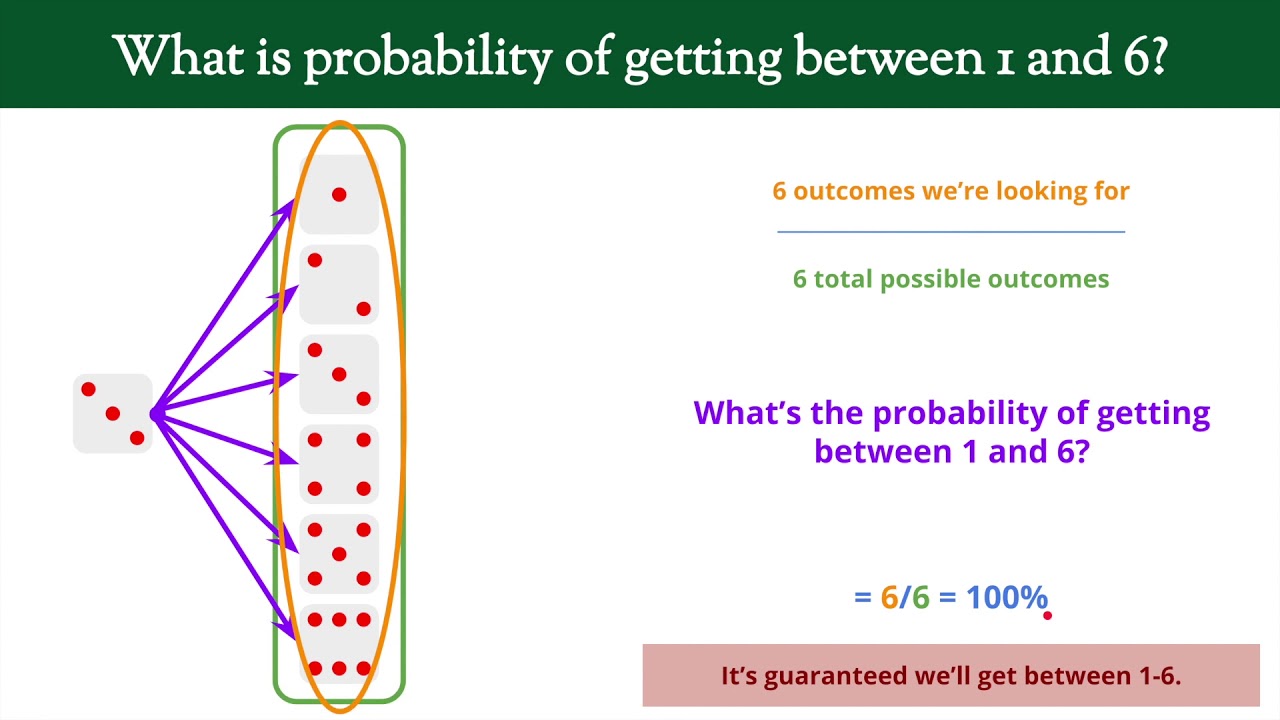 What is probability of getting between 1 and 6?

6 outcomes we're looking for

6 total possible outcomes

What's the probability of getting between 1 and 6?

= 6/6 = 100%

It's guaranteed we'll get between 1-6.